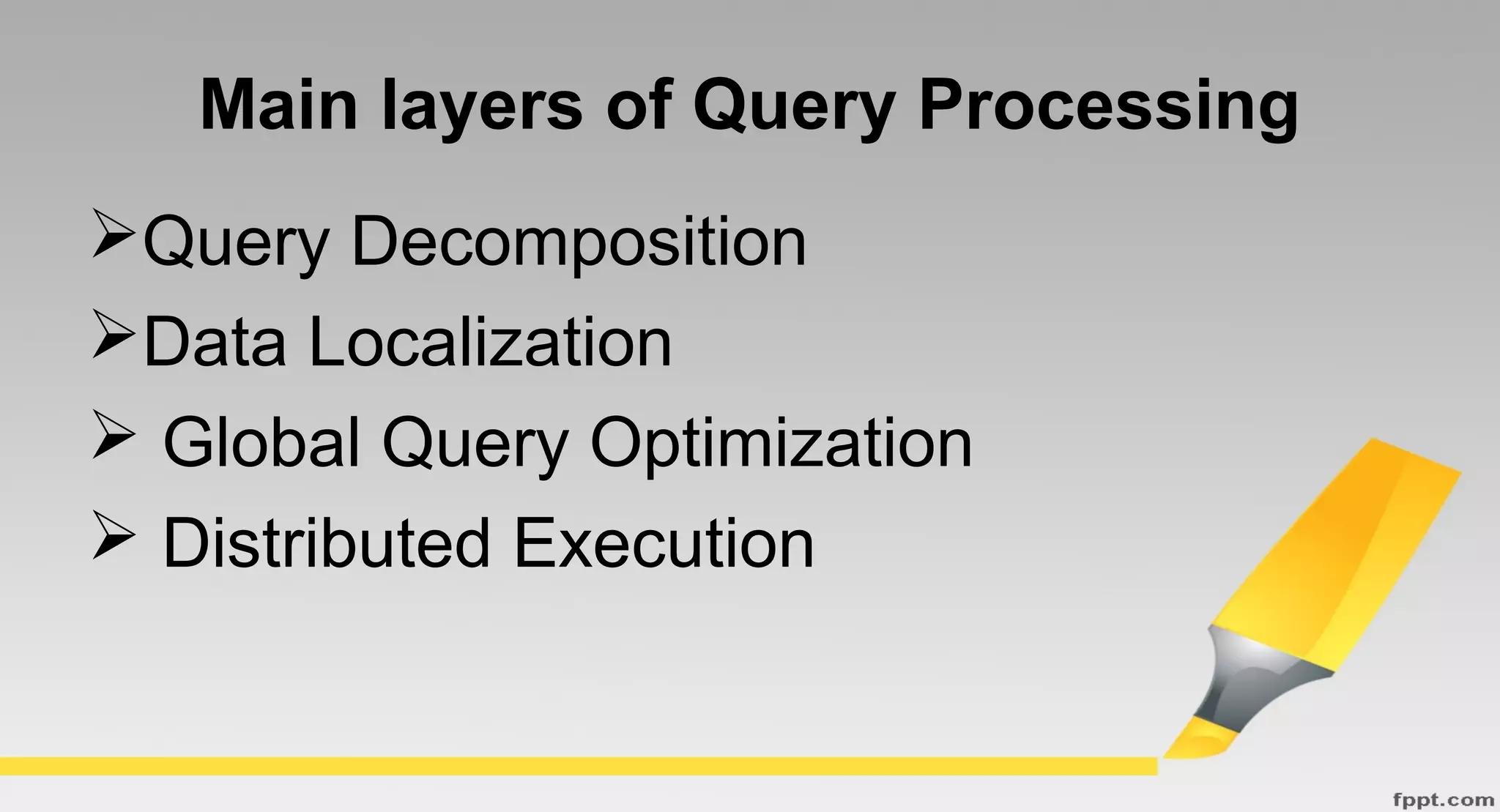 Main layers of Query Processing

➢Query Decomposition
➢Data Localization
➢ Global Query Optimization
➢ Distributed Execution

fppt.com